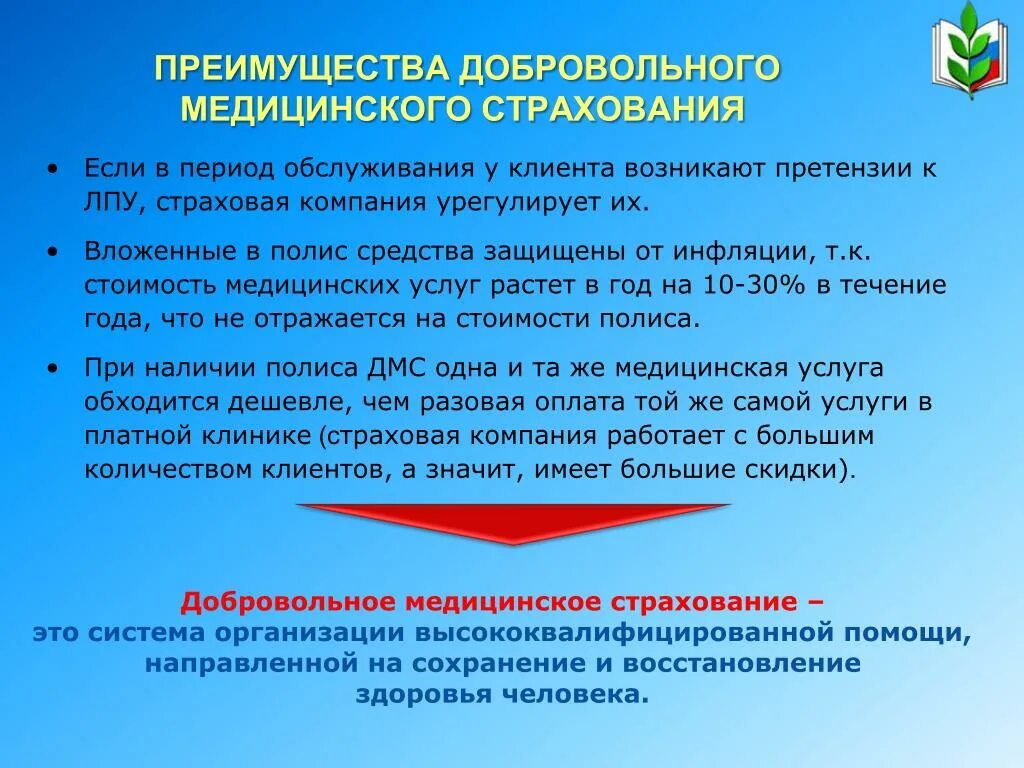 ПРЕИМУЩЕСТВА ДОБРОВОЛЬНОГО МЕДИЦИНСКОГО СТРАХОВАНИЯ

• Если в период обслуживания у клиента возникают претензии к ЛПУ, страховая компания урегулирует их.

• Вложенные в полис средства защищены от инфляции, т.к. стоимость медицинских услуг растет в год на 10-30% в течение года, что не отражается на стоимости полиса.

• При наличии полиса ДМС одна и та же медицинская услуга обходится дешевле, чем разовая оплата той же самой услуги в платной клинике (страховая компания работает с большим количеством клиентов, а значит, имеет большие скидки).

Добровольное медицинское страхование – это система организации высококвалифицированной помощи, направленной на сохранение и восстановление здоровья человека.